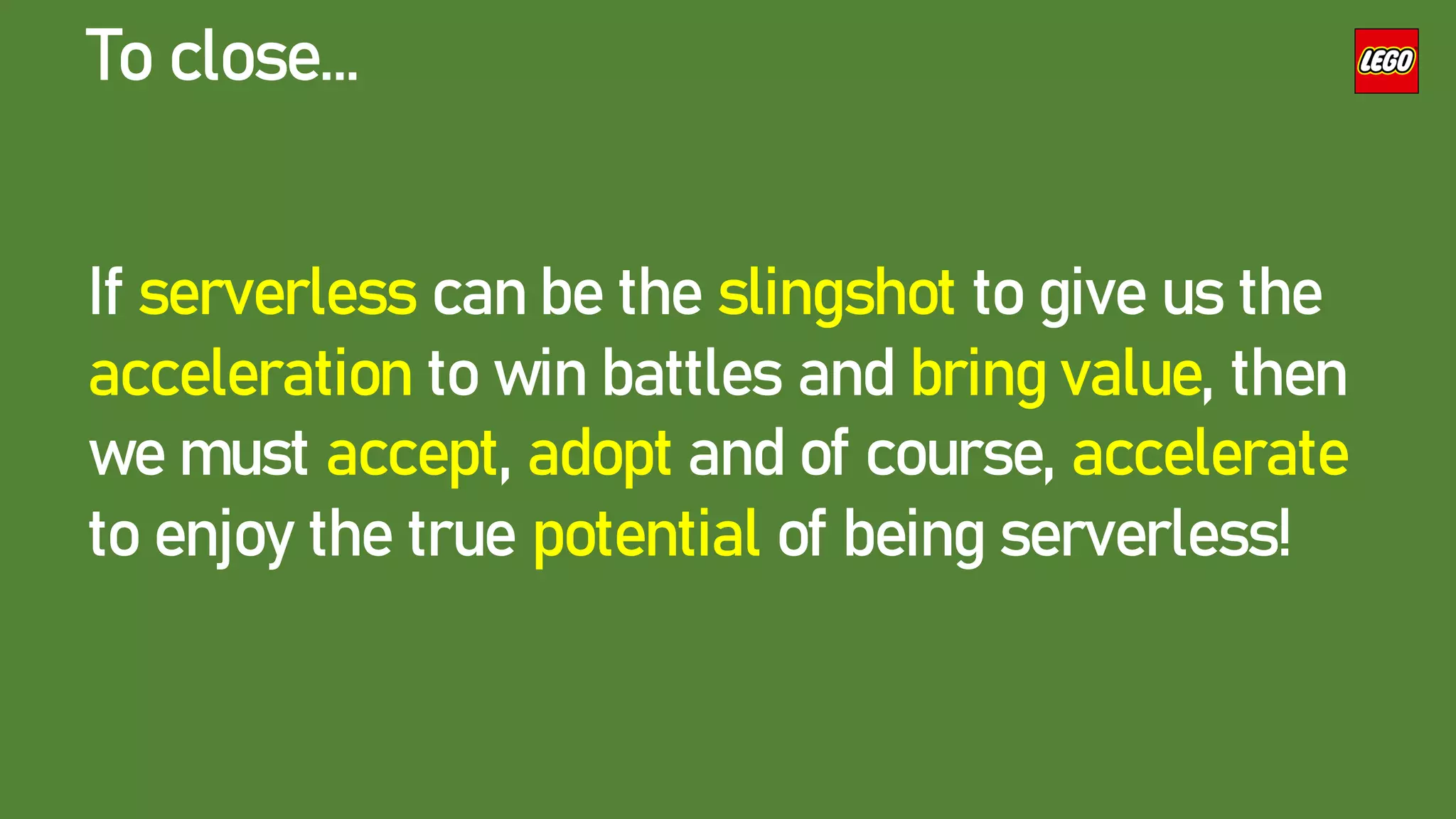 To close...

LEGO

If serverless can be the slingshot to give us the acceleration to win battles and bring value, then we must accept, adopt and of course, accelerate to enjoy the true potential of being serverless!